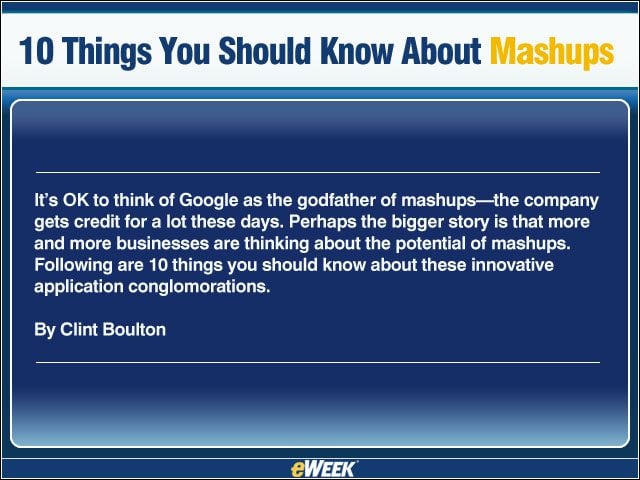 10 Things You Should Know About Mashups

It's OK to think of Google as the godfather of mashups—the company gets credit for a lot these days. Perhaps the bigger story is that more and more businesses are thinking about the potential of mashups. Following are 10 things you should know about these innovative application conglomorations.

By Clint Boulton

eWEEK